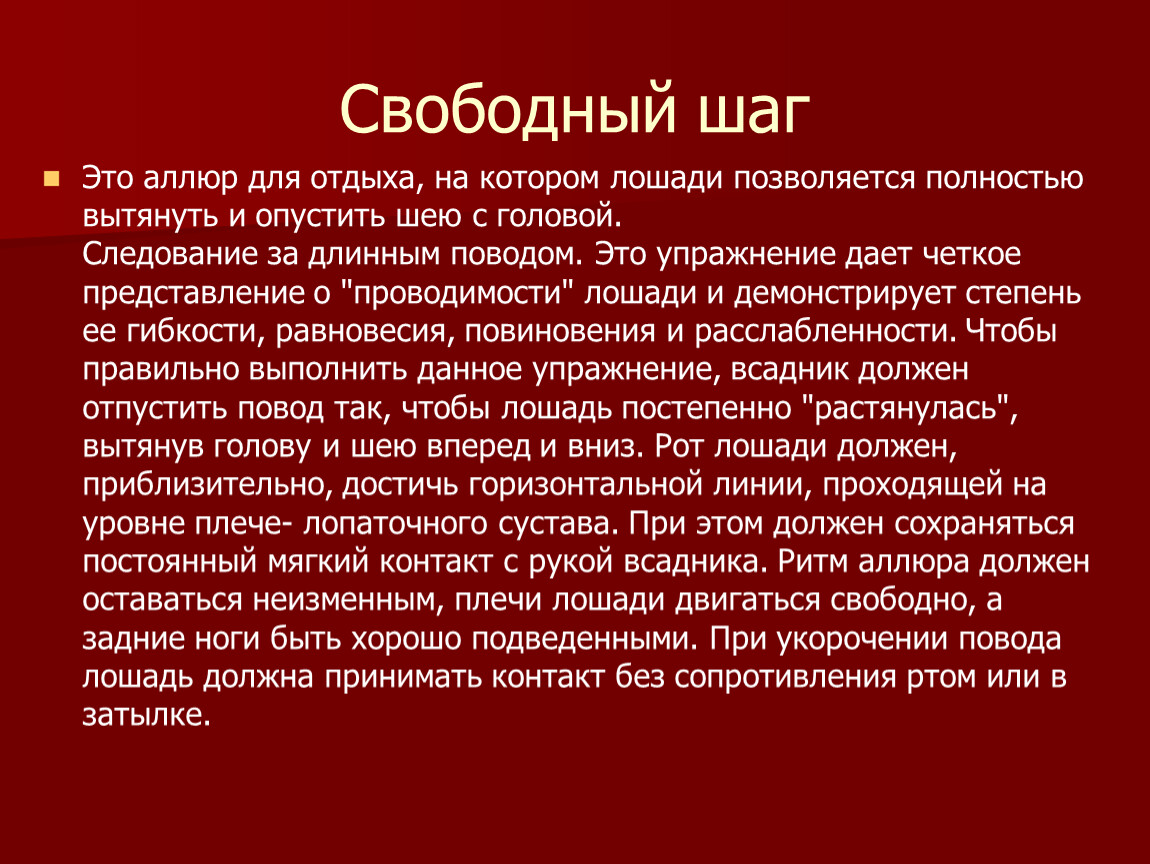 Свободный шаг

Это аллюр для отдыха, на котором лошади позволяется полностью вытянуть и опустить шею с головой.
Следование за длинным поводом. Это упражнение дает четкое представление о "проводимости" лошади и демонстрирует степень ее гибкости, равновесия, повиновения и расслабленности. Чтобы правильно выполнить данное упражнение, всадник должен отпустить повод так, чтобы лошадь постепенно "растянулась", вытянув голову и шею вперед и вниз. Рот лошади должен, приблизительно, достичь горизонтальной линии, проходящей на уровне плече- лопаточного сустава. При этом должен сохраняться постоянный мягкий контакт с рукой всадника. Ритм аллюра должен оставаться неизменным, плечи лошади двигаться свободно, а задние ноги быть хорошо подведенными. При укорочении повода лошадь должна принимать контакт без сопротивления ртом или в затылке.